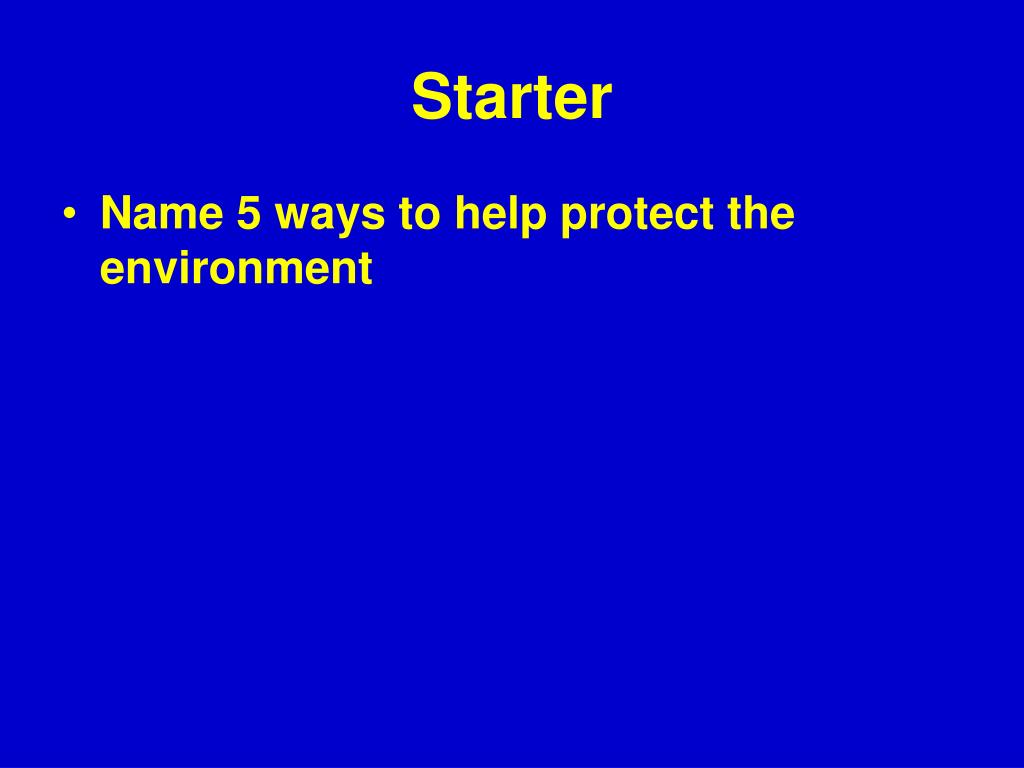 Starter

• Name 5 ways to help protect the environment